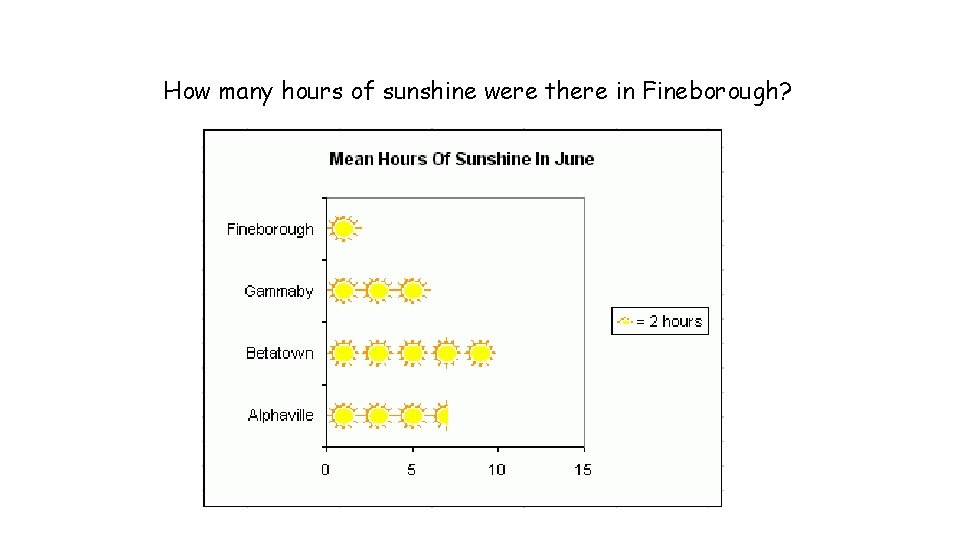 How many hours of sunshine were there in Fineborough?

Mean Hours Of Sunshine In June

Fineborough

Gammaby

Betatown

Alphaville

0
5
10
15

= 2 hours